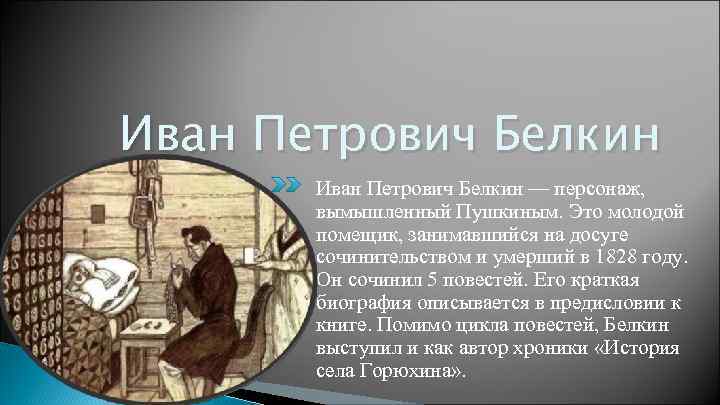 Иван Петрович Белкин

Иван Петрович Белкин — персонаж, вымышленный Пушкиным. Это молодой помещик, занимавшийся на досуге сочинительством и умерший в 1828 году. Он сочинил 5 повестей. Его краткая биография описывается в предисловии к книге. Помимо цикла повестей, Белкин выступил и как автор хроники «История села Горюхина».